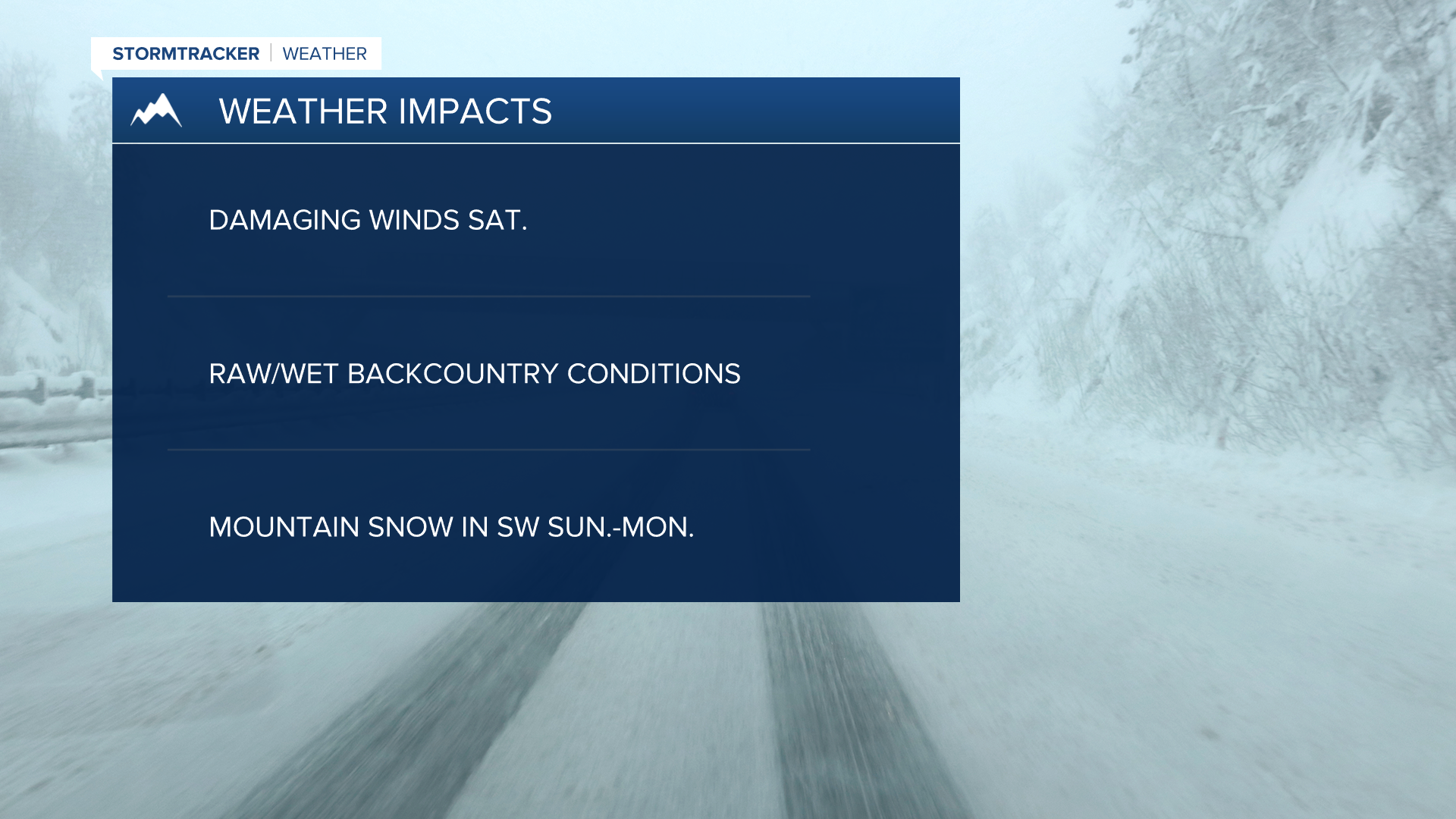 STORMTRACKER | WEATHER

WEATHER IMPACTS

DAMAGING WINDS SAT.

RAW/WET BACKCOUNTRY CONDITIONS

MOUNTAIN SNOW IN SW SUN.-MON.